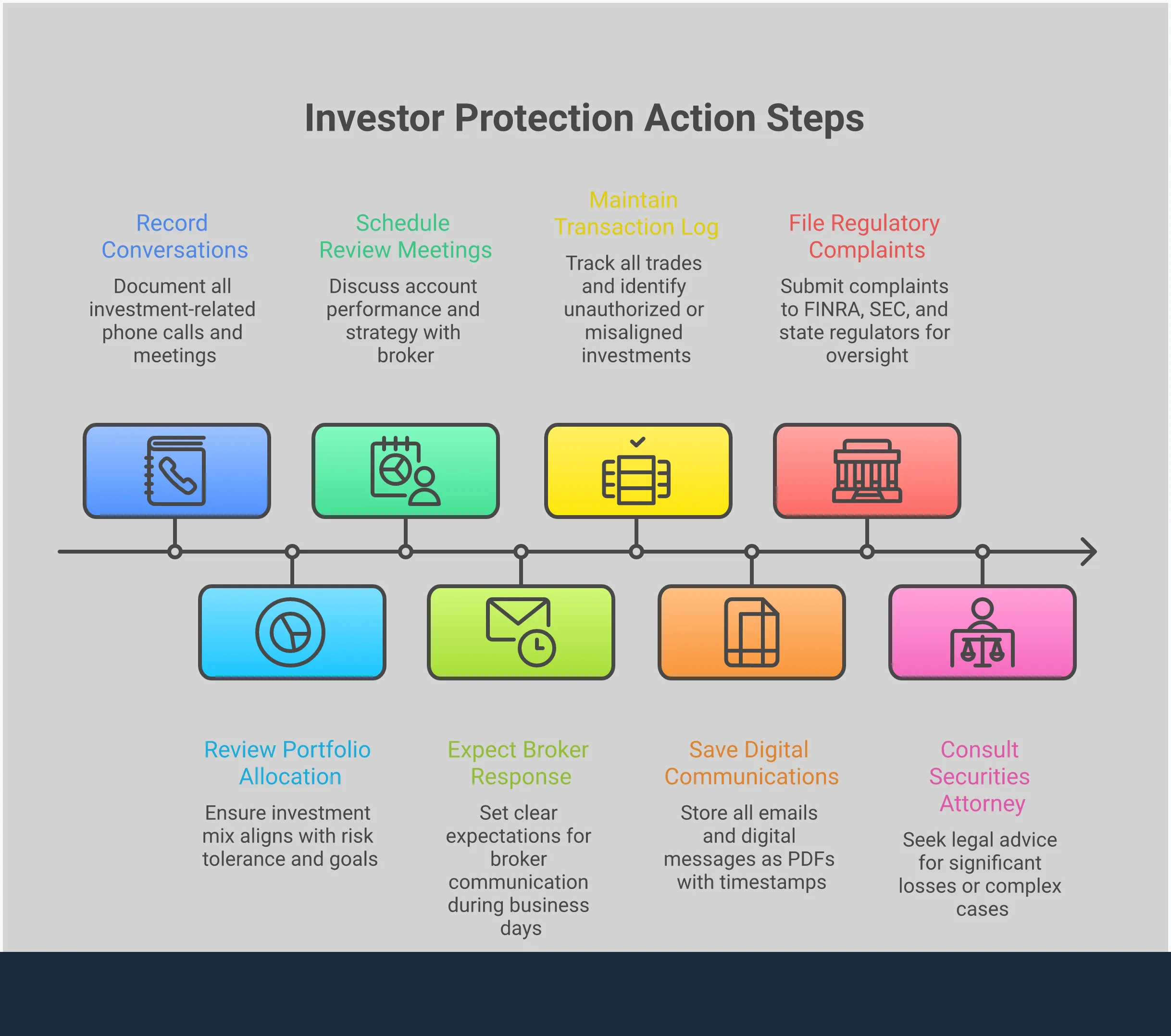 Investor Protection Action Steps

Record Conversations

Document all investment-related phone calls and meetings

Schedule Review Meetings

Discuss account performance and strategy with broker

Maintain Transaction Log

Track all trades and identify unauthorized or misaligned investments

File Regulatory Complaints

Submit complaints to FINRA, SEC, and state regulators for oversight

Review Portfolio Allocation

Ensure investment mix aligns with risk tolerance and goals

Expect Broker Response

Set clear expectations for broker communication during business days

Save Digital Communications

Store all emails and digital messages as PDFs with timestamps

Consult Securities Attorney

Seek legal advice for significant losses or complex cases